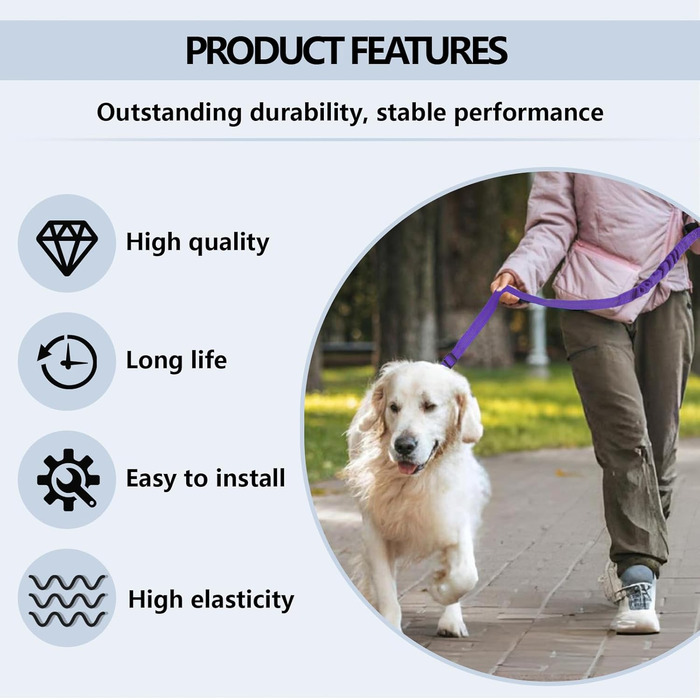 PRODUCT FEATURES

Outstanding durability, stable performance

High quality

Long life

Easy to install

High elasticity